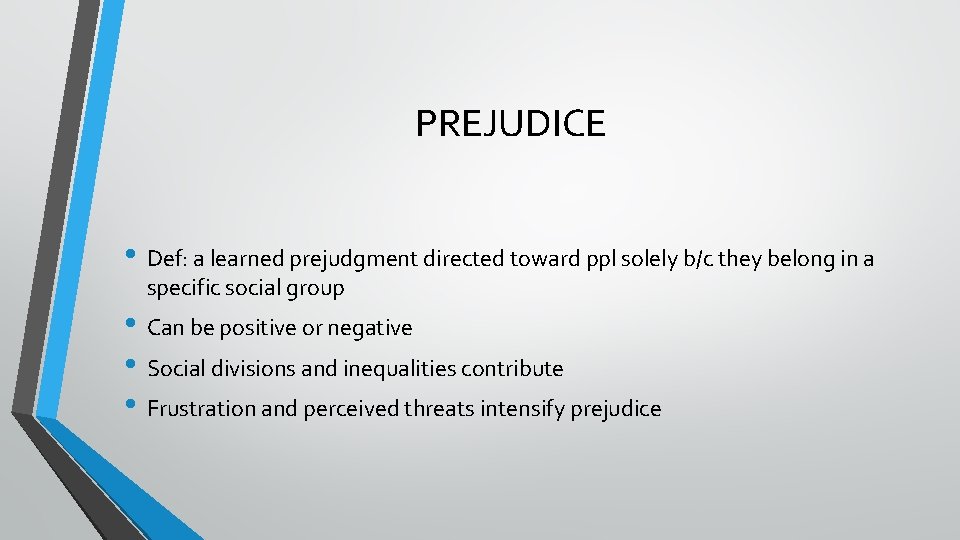 PREJUDICE

• Def: a learned prejudgment directed toward ppl solely b/c they belong in a specific social group
• Can be positive or negative
• Social divisions and inequalities contribute
• Frustration and perceived threats intensify prejudice